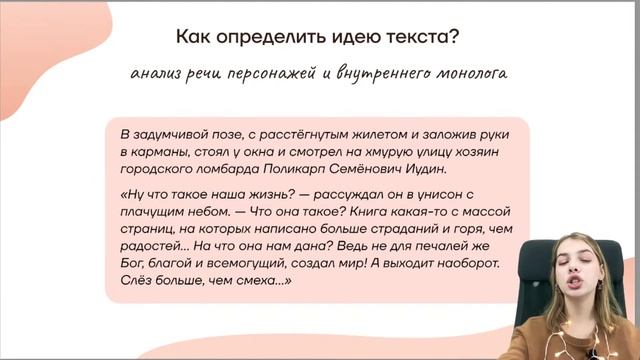 Как определить идею текста?

анализ речи персонажей и внутреннего монолога

В задумчивой позе, с расстёгнутым жилетом и заложив руки в карманы, стоял у окна и смотрел на хмурую улицу хозяин городского ломбарда Поликарп Семёнович Иудин.

«Ну что такое наша жизнь? — рассуждал он в унисон с плачущим небом. — Что она такое? Книга какая-то с массой страниц, на которых написано больше страданий и горя, чем радостей... На что она нам дана? Ведь не для печалей же Бог, благой и всемогущий, создал мир! А выходит наоборот. Слёз больше, чем смеха...»